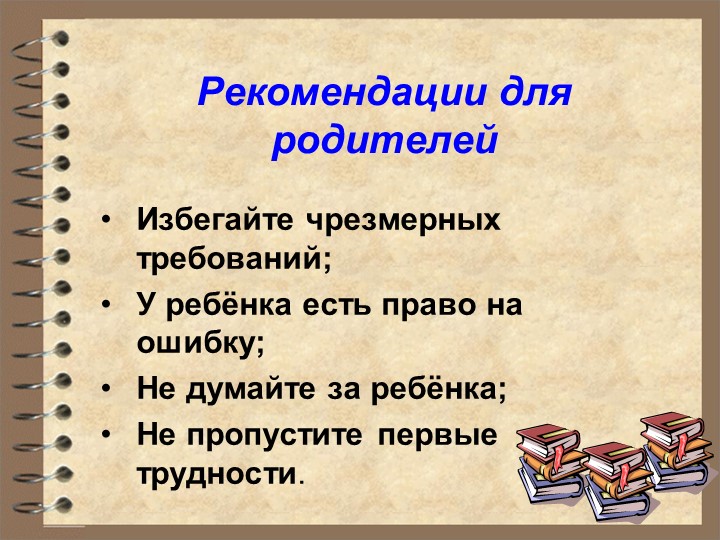 Рекомендации для родителей

• Избегайте чрезмерных требований;
• У ребёнка есть право на ошибку;
• Не думайте за ребёнка;
• Не пропустите первые трудности.